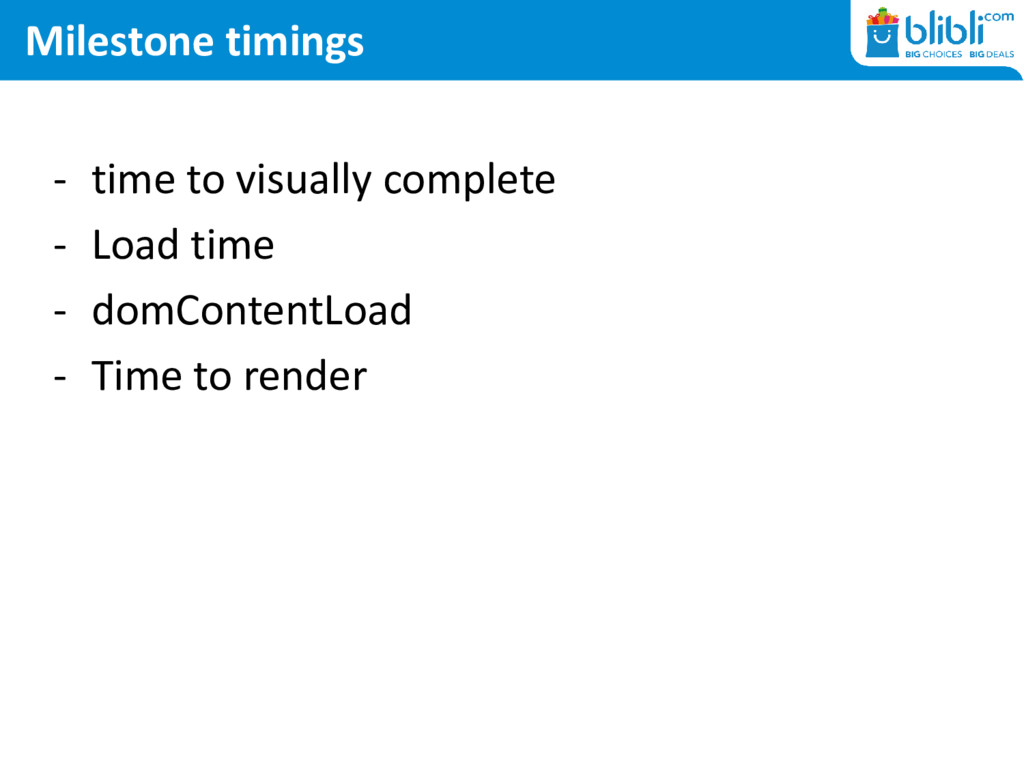 Milestone timings

blibli.com
BIG CHOICES BIG DEALS

- time to visually complete
- Load time
- domContentLoad
- Time to render